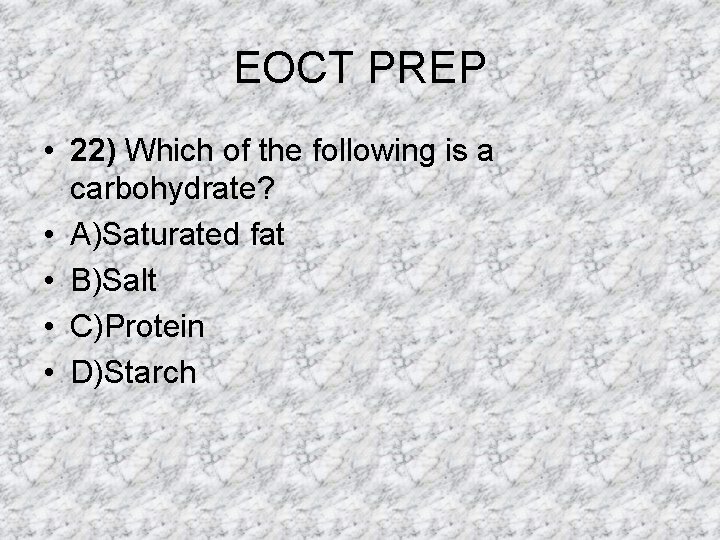 EOCT PREP

• 22) Which of the following is a carbohydrate?
• A)Saturated fat
• B)Salt
• C)Protein
• D)Starch